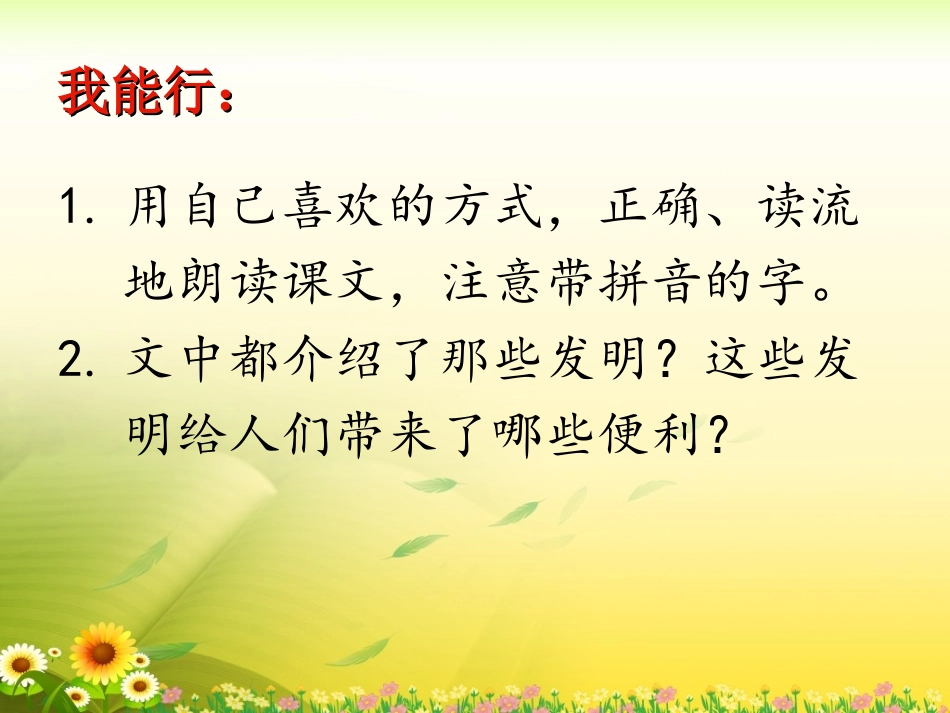 我能行：

1. 用自己喜欢的方式，正确、读流地朗读课文，注意带拼音的字。

2. 文中都介绍了那些发明？这些发明给人们带来了哪些便利？